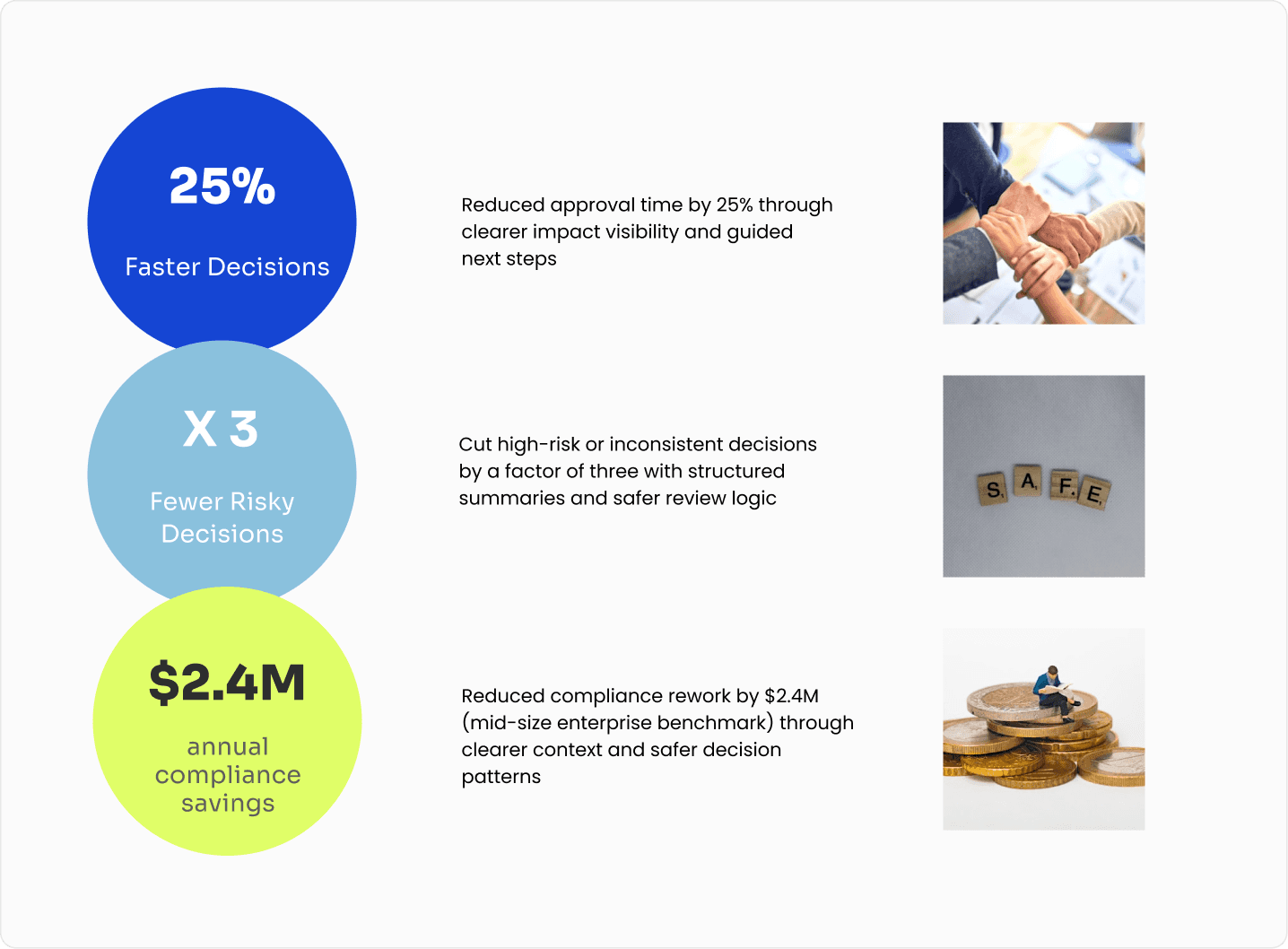 25%

Faster Decisions

Reduced approval time by 25% through clearer impact visibility and guided next steps

X 3

Fewer Risky Decisions

Cut high-risk or inconsistent decisions by a factor of three with structured summaries and safer review logic

S A F E

$2.4M

annual compliance savings

Reduced compliance rework by $2.4M (mid-size enterprise benchmark) through clearer context and safer decision patterns